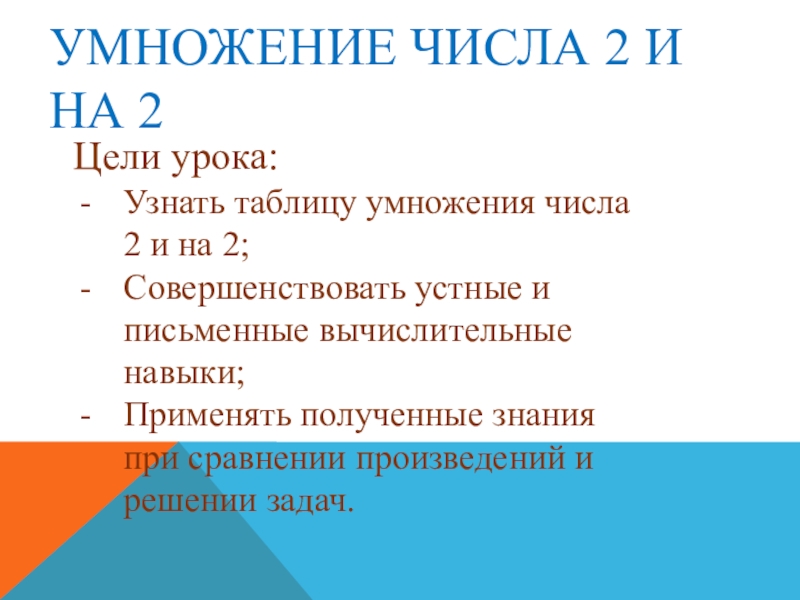 УМНОЖЕНИЕ ЧИСЛА 2 И НА 2

Цели урока:
- Узнать таблицу умножения числа 2 и на 2;
- Совершенствовать устные и письменные вычислительные навыки;
- Применять полученные знания при сравнении произведений и решении задач.